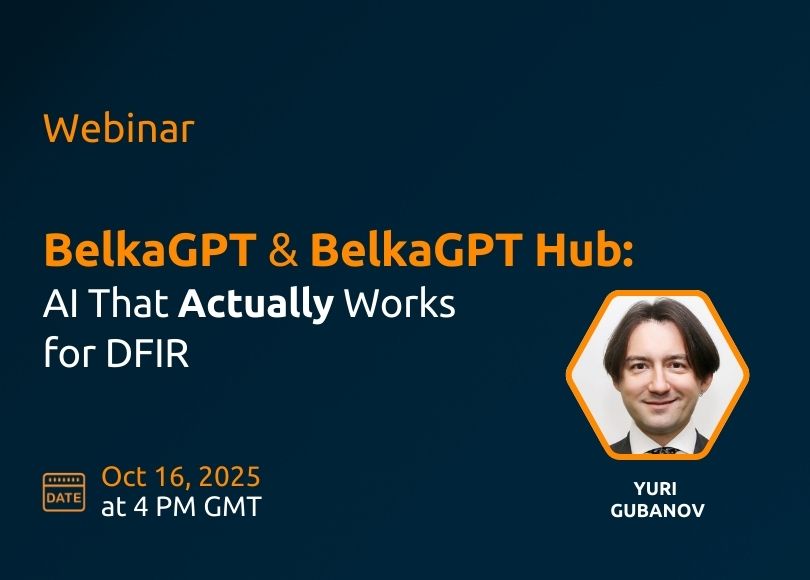 Webinar

BelkaGPT & BelkaGPT Hub:
AI That Actually Works for DFIR

DATE
Oct 16, 2025
at 4 PM GMT

YURI
GUBANOV